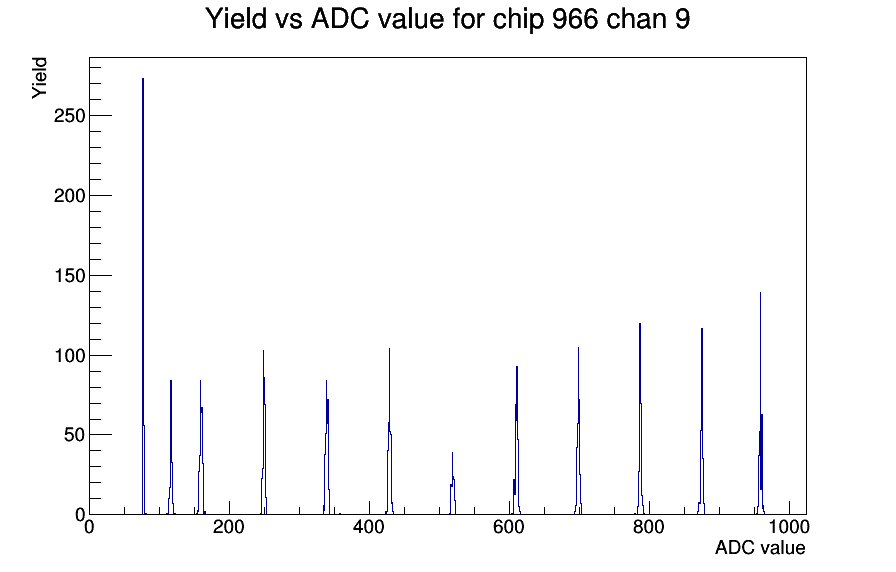 Yield vs ADC value for chip 966 chan 9

Yield

250
200
150
100
50
0

0
200
400
600
800
1000

ADC value